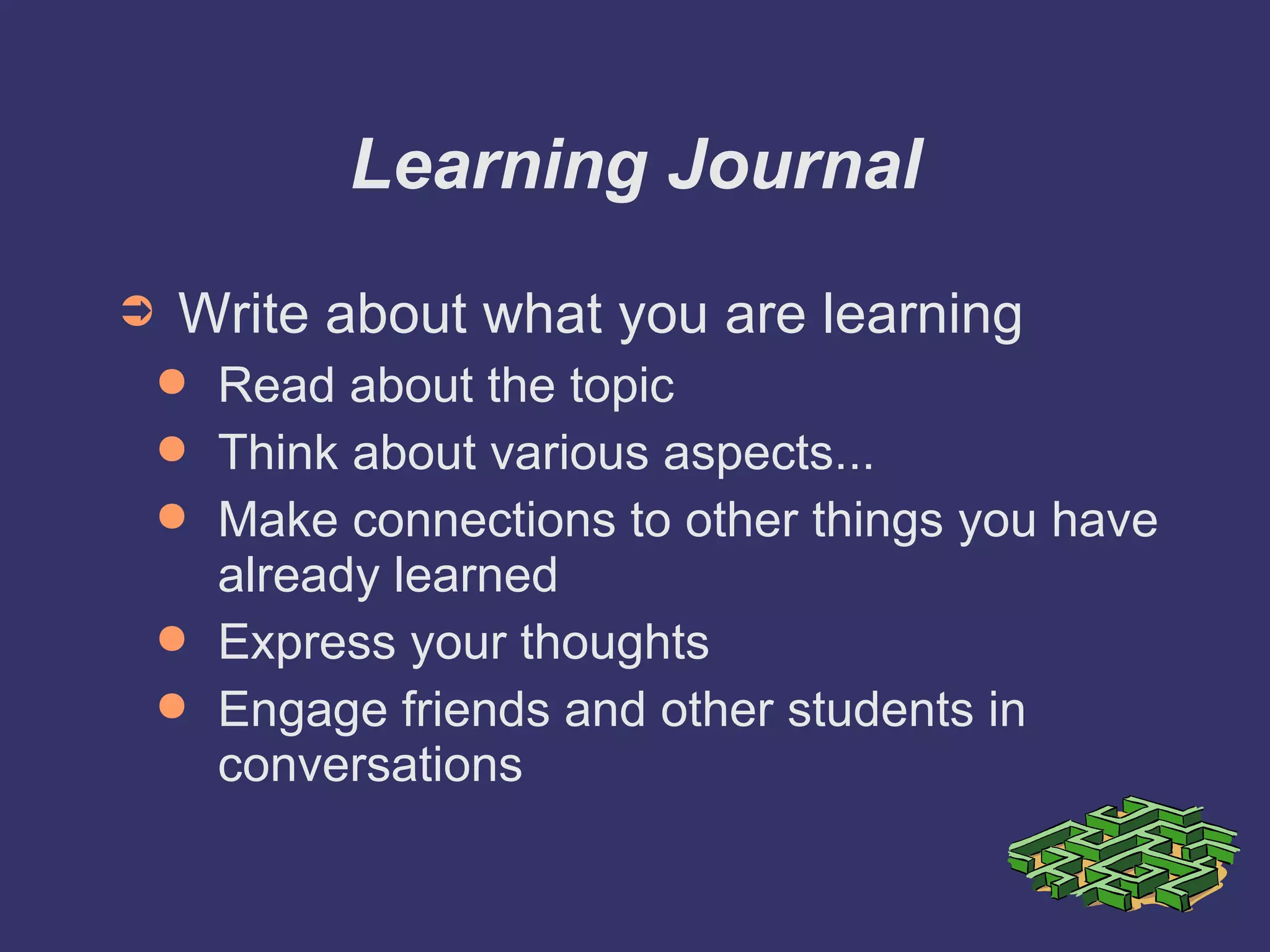 Learning Journal

➲ Write about what you are learning
● Read about the topic
● Think about various aspects...
● Make connections to other things you have already learned
● Express your thoughts
● Engage friends and other students in conversations